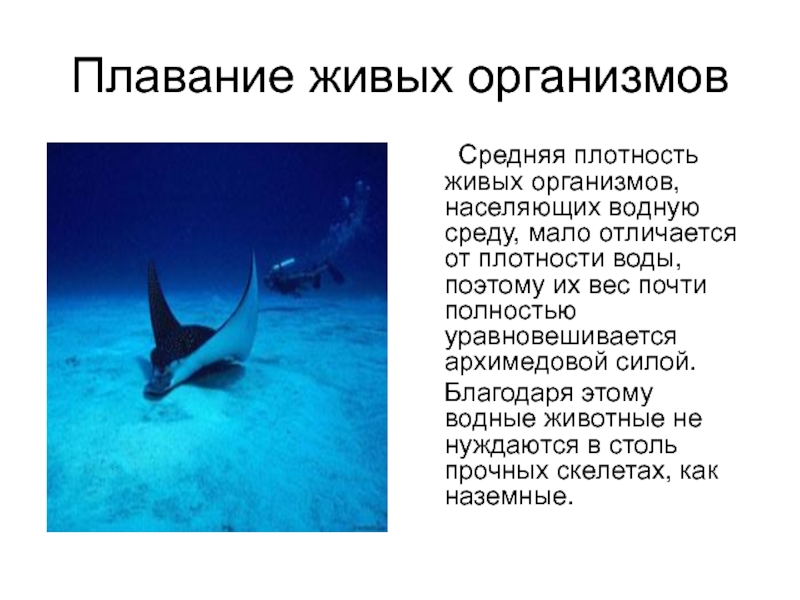 Плавание живых организмов

Средняя плотность живых организмов, населяющих водную среду, мало отличается от плотности воды, поэтому их вес почти полностью уравновешивается архимедовой силой.

Благодаря этому водные животные не нуждаются в столь прочных скелетах, как наземные.